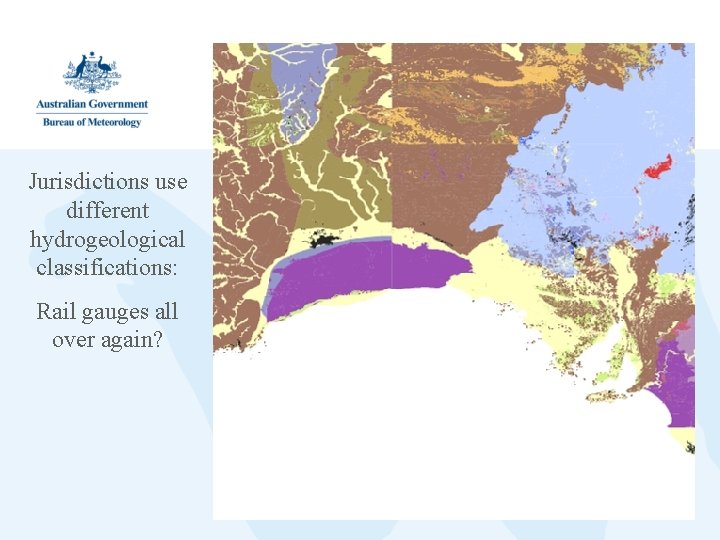 Australian Government
Bureau of Meteorology

Jurisdictions use different hydrogeological classifications:

Rail gauges all over again?